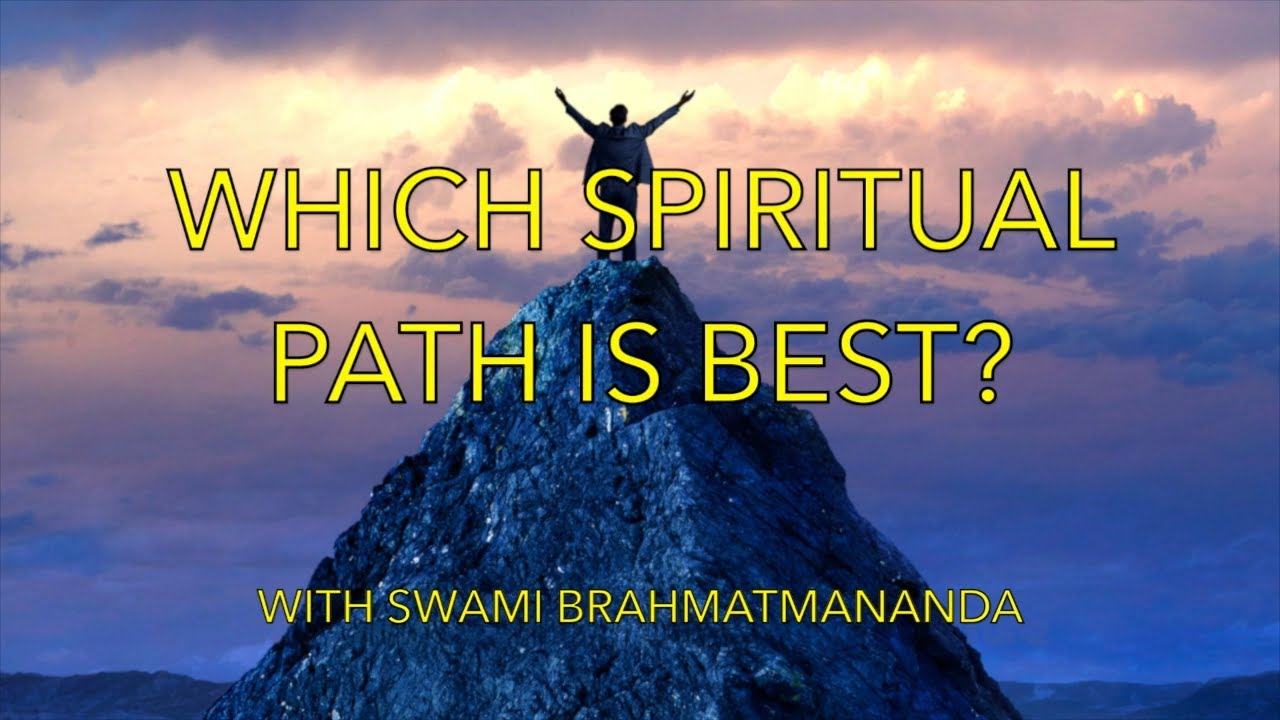 WHICH SPIRITUAL PATH IS BEST?

WITH SWAMI BRAHMATMANANDA